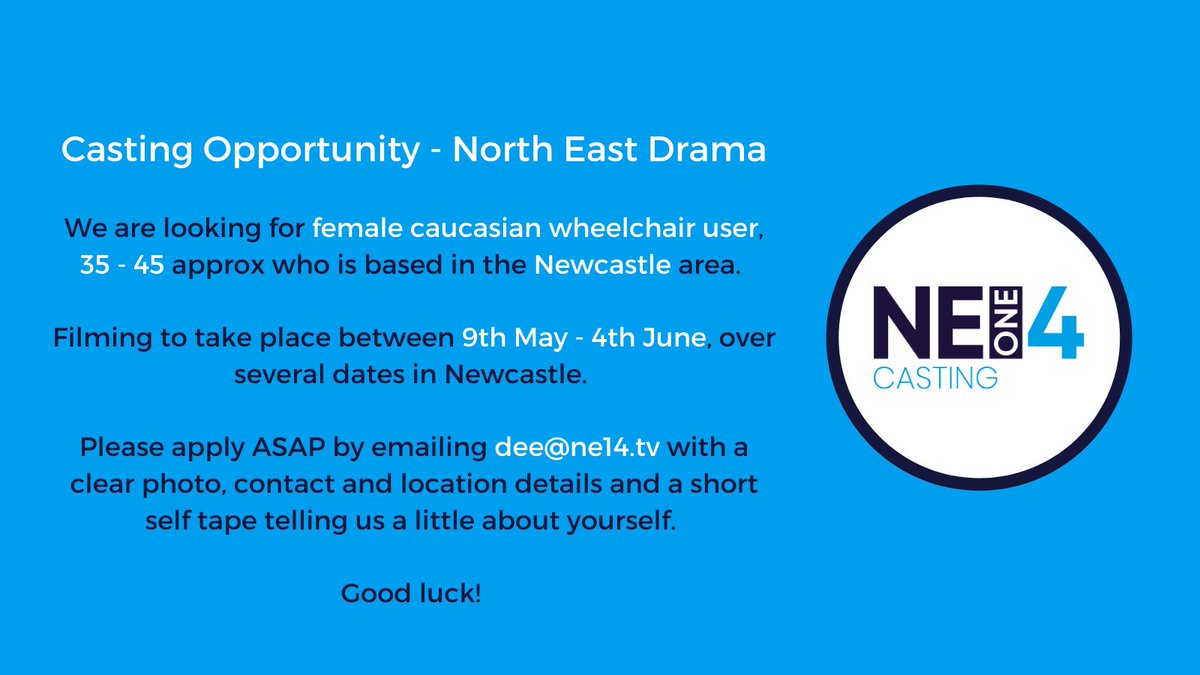 Casting Opportunity - North East Drama

We are looking for female caucasian wheelchair user, 35 - 45 approx who is based in the Newcastle area.

Filming to take place between 9th May - 4th June, over several dates in Newcastle.

Please apply ASAP by emailing dee@ne14.tv with a clear photo, contact and location details and a short self tape telling us a little about yourself.

Good luck!

NE ONE 4
CASTING